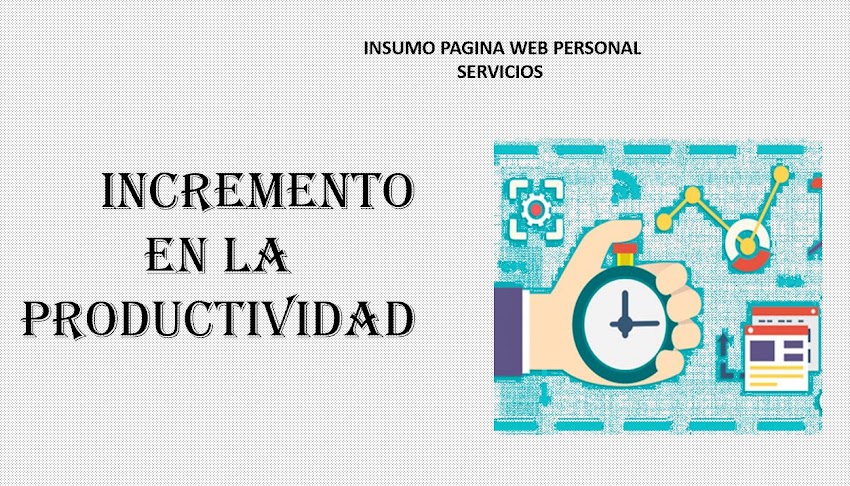 INSUMO PAGINA WEB PERSONAL
SERVICIOS

INCREMENTO
EN LA
PRODUCTIVIDAD